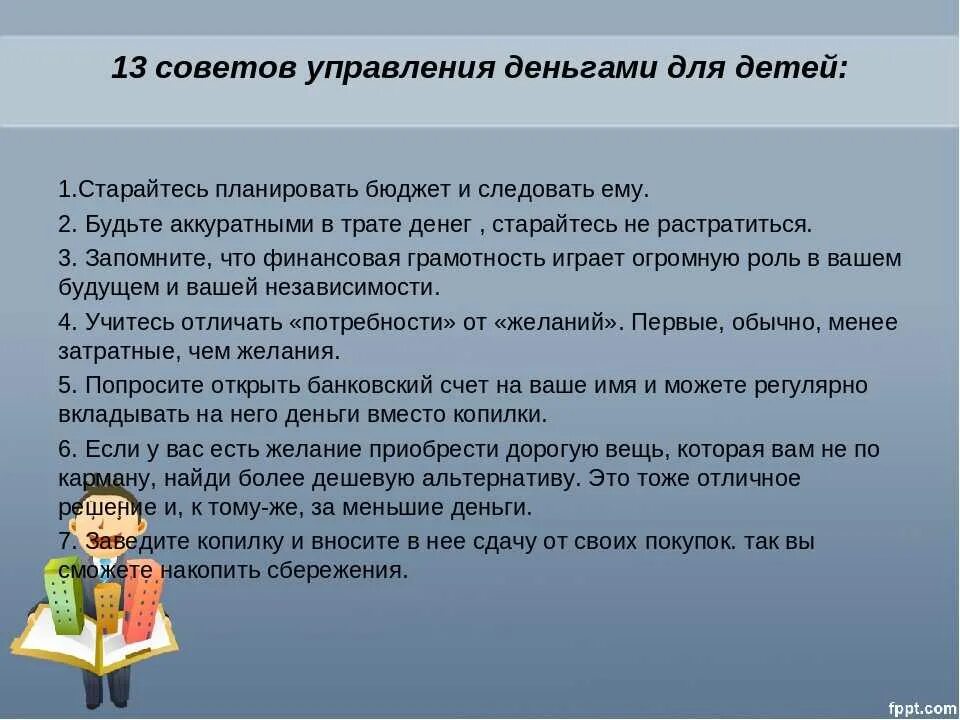 13 советов управления деньгами для детей:

1.Старайтесь планировать бюджет и следовать ему.

2. Будьте аккуратными в трате денег , старайтесь не растратиться.

3. Запомните, что финансовая грамотность играет огромную роль в вашем будущем и вашей независимости.

4. Учитесь отличать «потребности» от «желаний». Первые, обычно, менее затратные, чем желания.

5. Попросите открыть банковский счет на ваше имя и можете регулярно вкладывать на него деньги вместо копилки.

6. Если у вас есть желание приобрести дорогую вещь, которая вам не по карману, найди более дешевую альтернативу. Это тоже отличное решение и, к тому-же, за меньшие деньги.

7. Заведите копилку и вносите в нее сдачу от своих покупок. так вы сможете накопить сбережения.

fppt.com